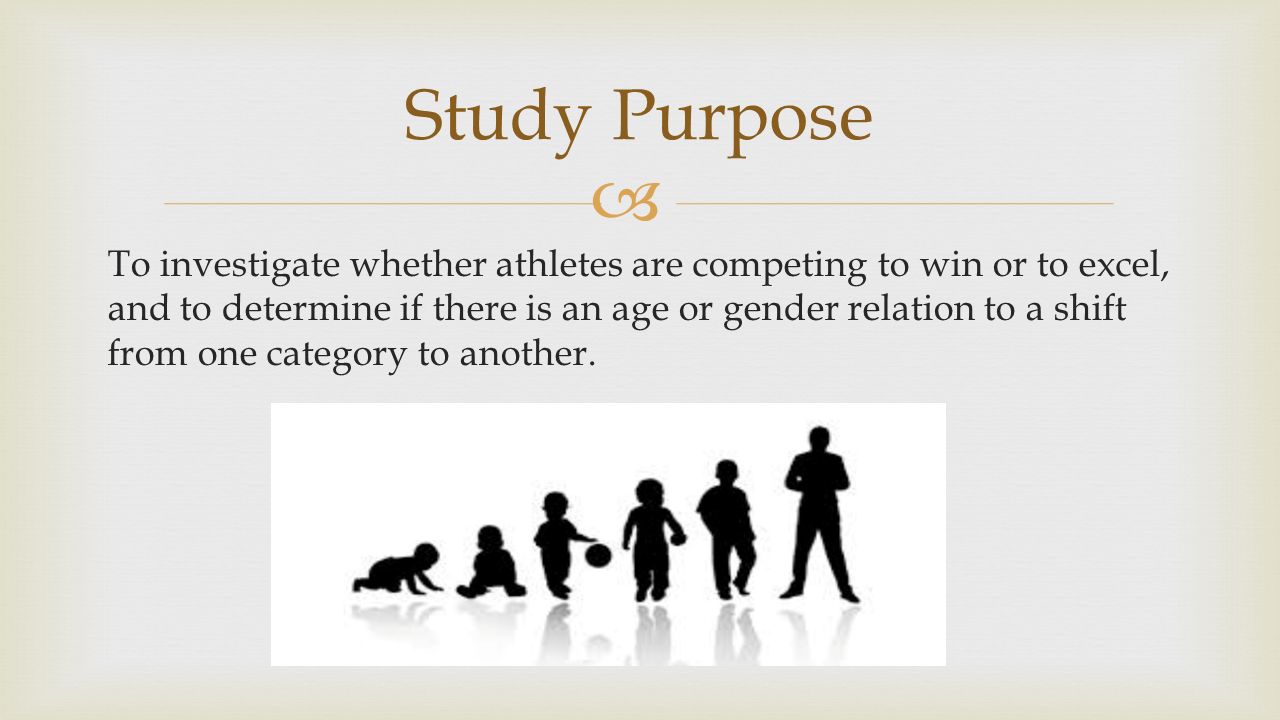 Study Purpose

To investigate whether athletes are competing to win or to excel, and to determine if there is an age or gender relation to a shift from one category to another.